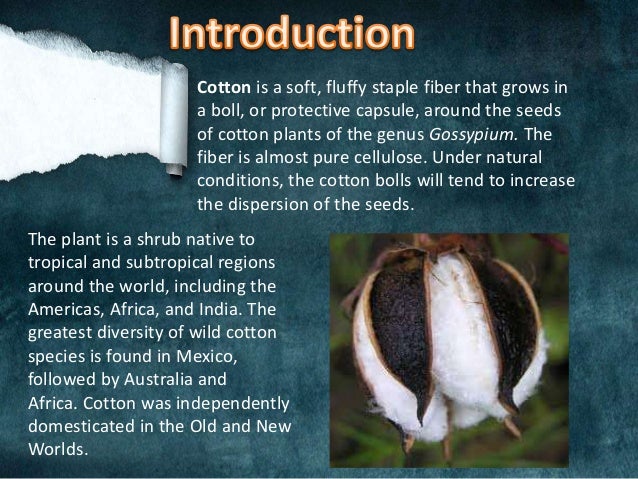 Introduction

Cotton is a soft, fluffy staple fiber that grows in a boll, or protective capsule, around the seeds of cotton plants of the genus Gossypium. The fiber is almost pure cellulose. Under natural conditions, the cotton bolls will tend to increase the dispersion of the seeds.

The plant is a shrub native to tropical and subtropical regions around the world, including the Americas, Africa, and India. The greatest diversity of wild cotton species is found in Mexico, followed by Australia and Africa. Cotton was independently domesticated in the Old and New Worlds.